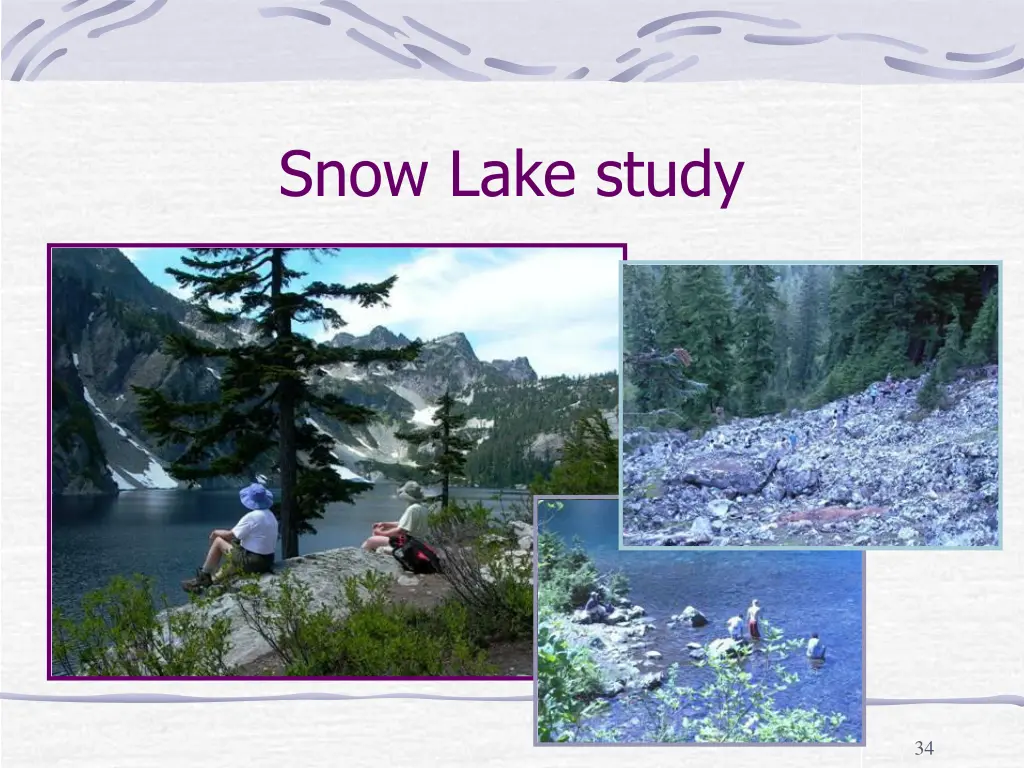 Snow Lake study

34